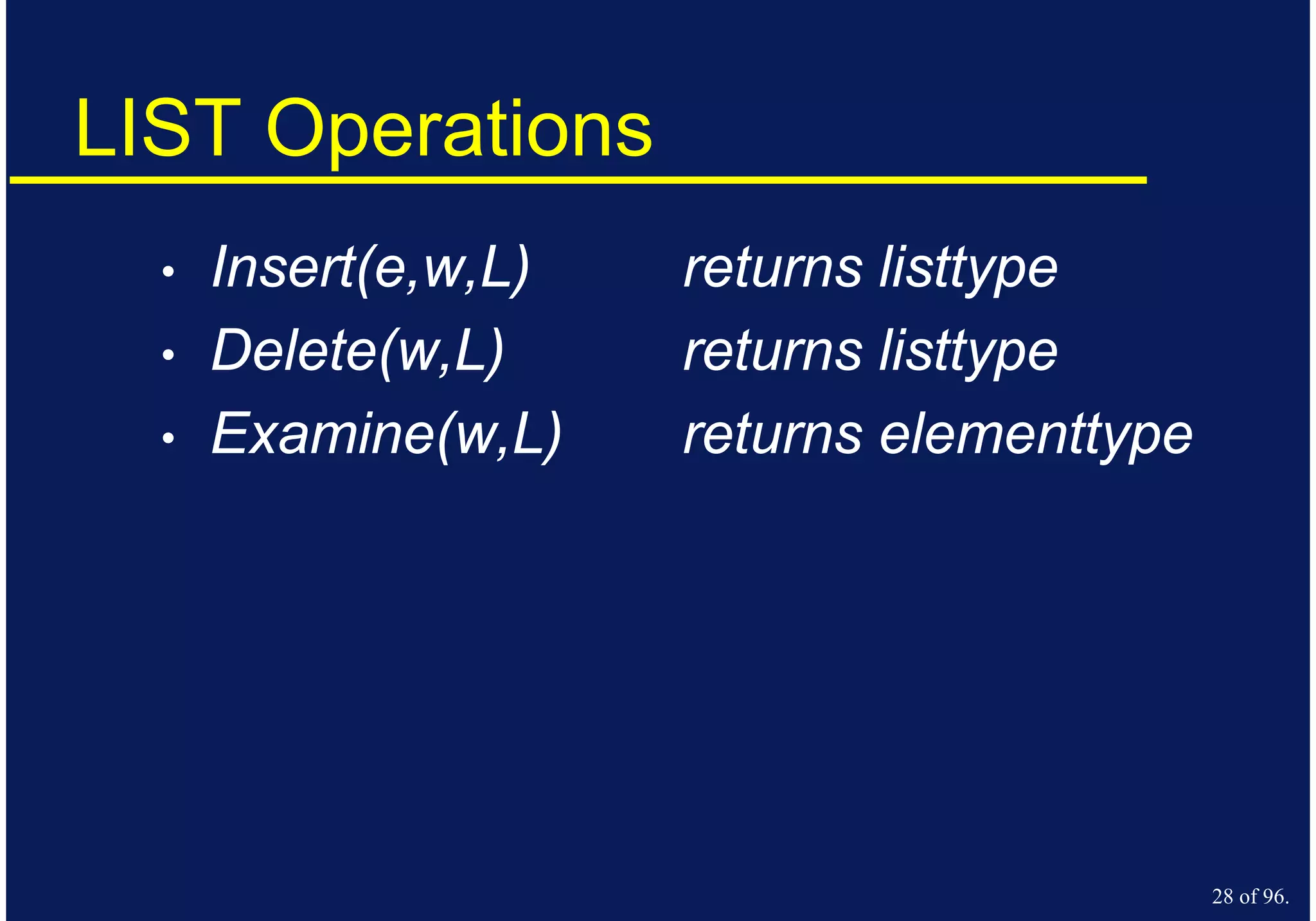 LIST Operations

• Insert(e,w,L) returns listtype
• Delete(w,L) returns listtype
• Examine(w,L) returns elementtype

28 of 96.